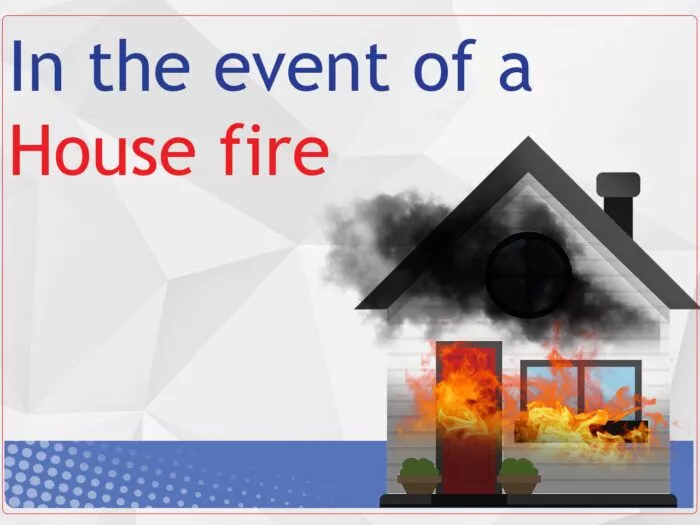 In the event of a
House fire